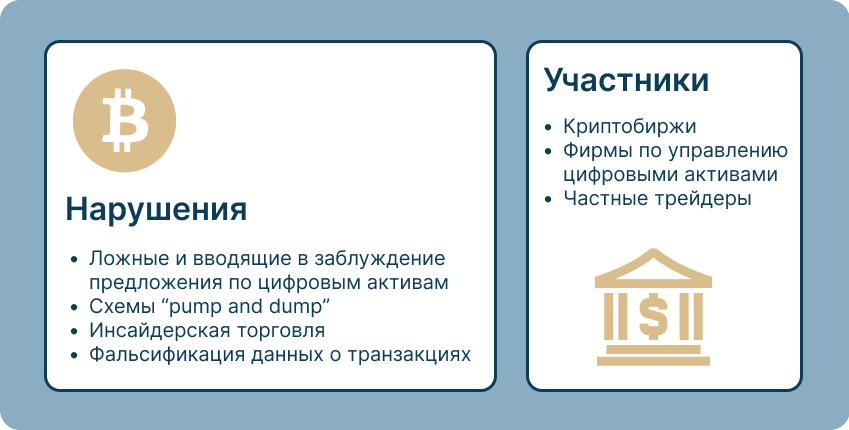 Нарушения

- Ложные и вводящие в заблуждение предложения по цифровым активам
- Схемы “pump and dump”
- Инсайдерская торговля
- Фальсификация данных о транзакциях

Участники

- Криптобиржи
- Фирмы по управлению цифровыми активами
- Частные трейдеры